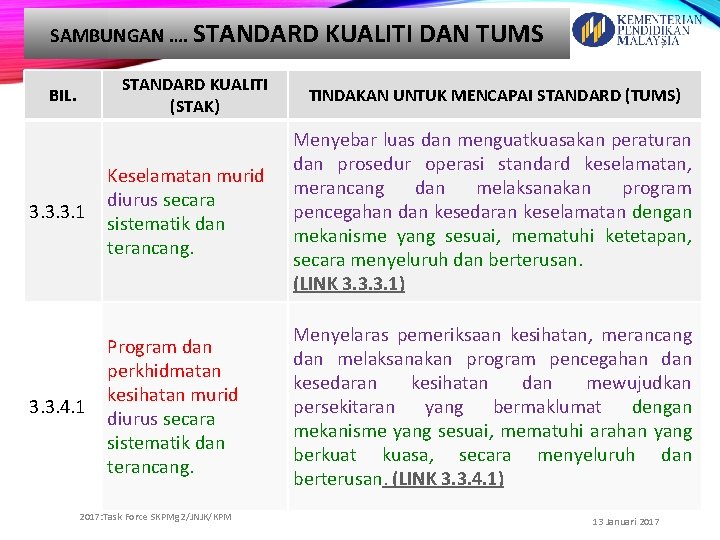 SAMBUNGAN .... STANDARD KUALITI DAN TUMS

KEMENTERIAN PENDIDIKAN MALAYSIA

| BIL. | STANDARD KUALITI (STAK) | TINDAKAN UNTUK MENCAPAI STANDARD (TUMS) |
|---|---|---|
| 3.3.3.1 | Keselamatan murid diurus secara sistematik dan terancang. | Menyebar luas dan menguatkuasakan peraturan dan prosedur operasi standard keselamatan, merancang dan melaksanakan program pencegahan dan kesedaran keselamatan dengan mekanisme yang sesuai, mematuhi ketetapan, secara menyeluruh dan berterusan. (LINK 3.3.3.1) |
| 3.3.4.1 | Program dan perkhidmatan kesihatan murid diurus secara sistematik dan terancang. | Menyelaras pemeriksaan kesihatan, merancang dan melaksanakan program pencegahan dan kesedaran kesihatan dan mewujudkan persekitaran yang bermaklumat dengan mekanisme yang sesuai, mematuhi arahan yang berkuat kuasa, secara menyeluruh dan berterusan. (LINK 3.3.4.1) |

2017:Task Force SKPMg2/JNJK/KPM

13 Januari 2017